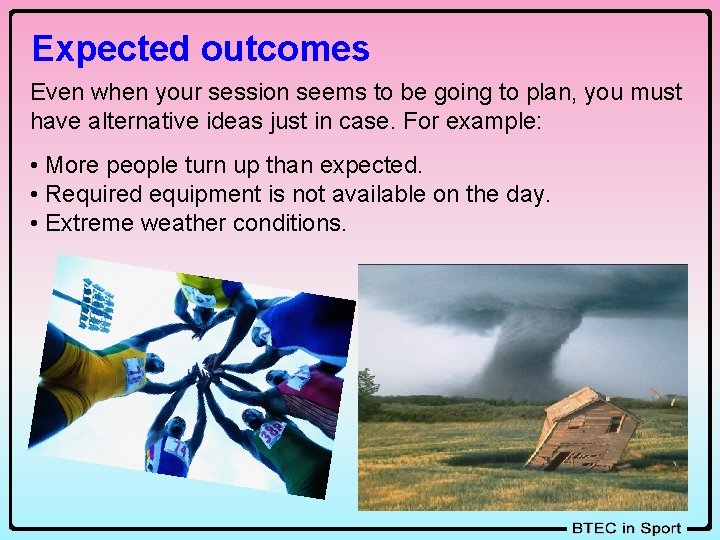 Expected outcomes

Even when your session seems to be going to plan, you must have alternative ideas just in case. For example:

• More people turn up than expected.
• Required equipment is not available on the day.
• Extreme weather conditions.

BTEC in Sport